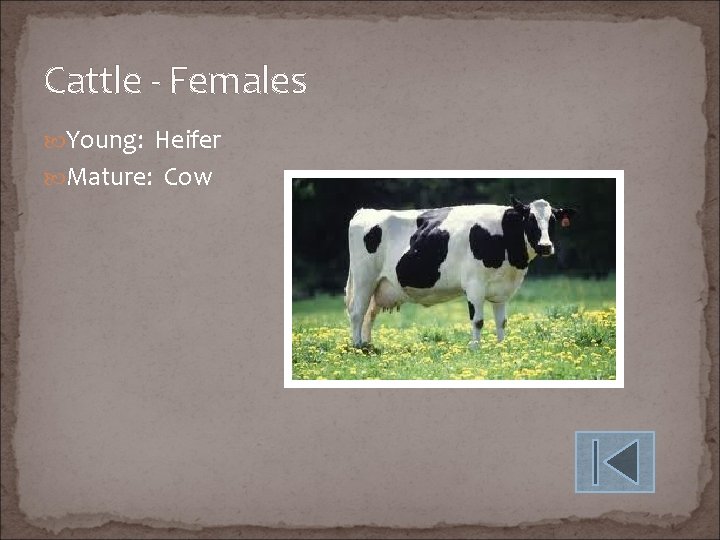 Cattle - Females

Young: Heifer

Mature: Cow